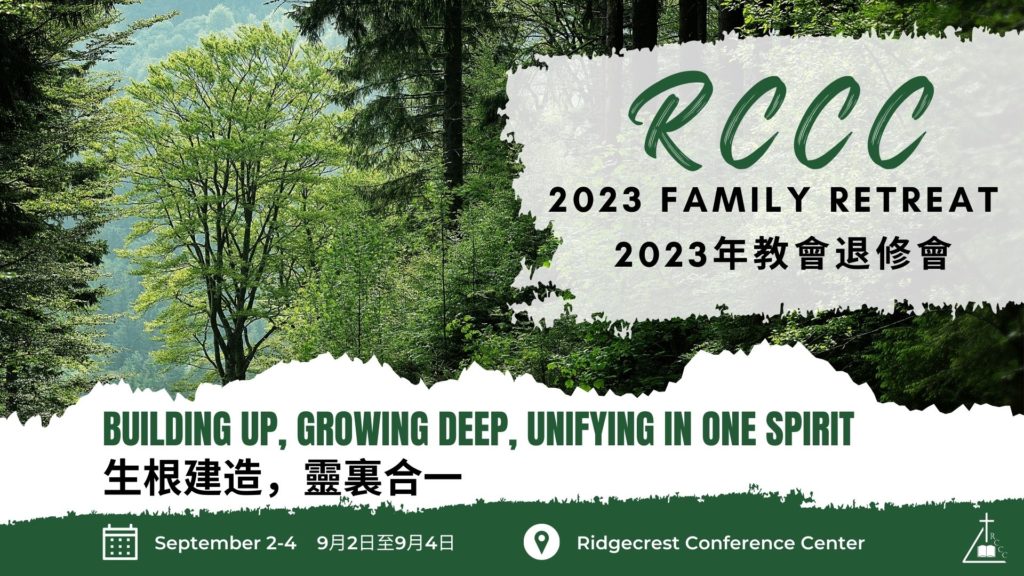 RCCC
2023 FAMILY RETREAT
2023年教會退修會

BUILDING UP, GROWING DEEP, UNIFYING IN ONE SPIRIT
生根建造，靈裏合一

September 2-4 9月2日至9月4日

Ridgecrest Conference Center

RCCC